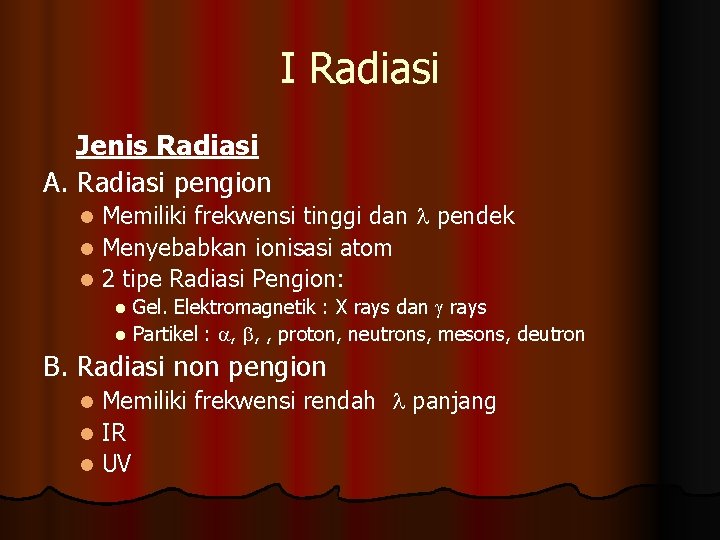 I Radiasi

Jenis Radiasi

A. Radiasi pengion

- Memiliki frekwensi tinggi dan $\lambda$ pendek
- Menyebabkan ionisasi atom
- 2 tipe Radiasi Pengion:
  - Gel. Elektromagnetik : X rays dan $\gamma$ rays
  - Partikel : $\alpha$, $\beta$, , proton, neutrons, mesons, deutron

B. Radiasi non pengion

- Memiliki frekwensi rendah $\lambda$ panjang
- IR
- UV